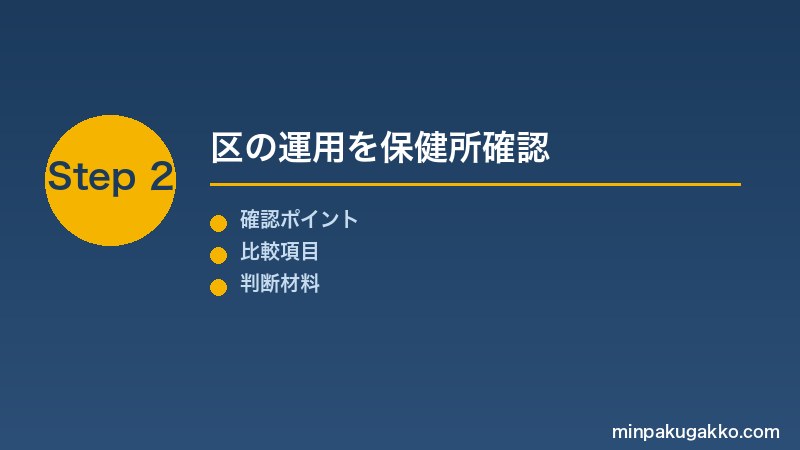 Step 2

区の運用を保健所確認

確認ポイント
比較項目
判断材料

minpakugakko.com